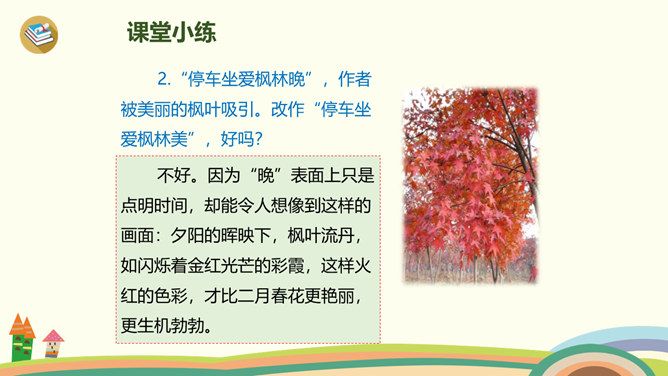 课堂小练

2.“停车坐爱枫林晚”，作者被美丽的枫叶吸引。改作“停车坐爱枫林美”，好吗？

不好。因为“晚”表面上只是点明时间，却能令人想像到这样的画面：夕阳的晖映下，枫叶流丹，如闪烁着金红光芒的彩霞，这样火红的色彩，才比二月春花更艳丽，更生机勃勃。